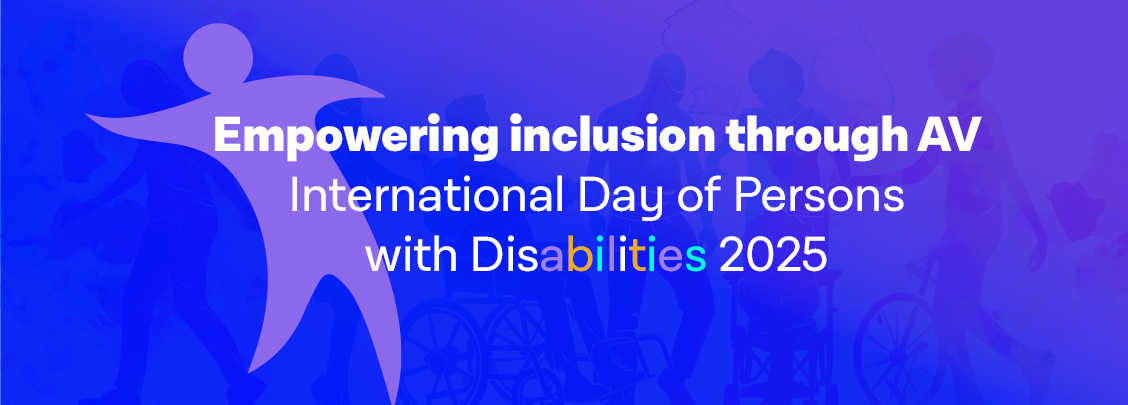 Empowering inclusion through AV
International Day of Persons with Disabilities 2025